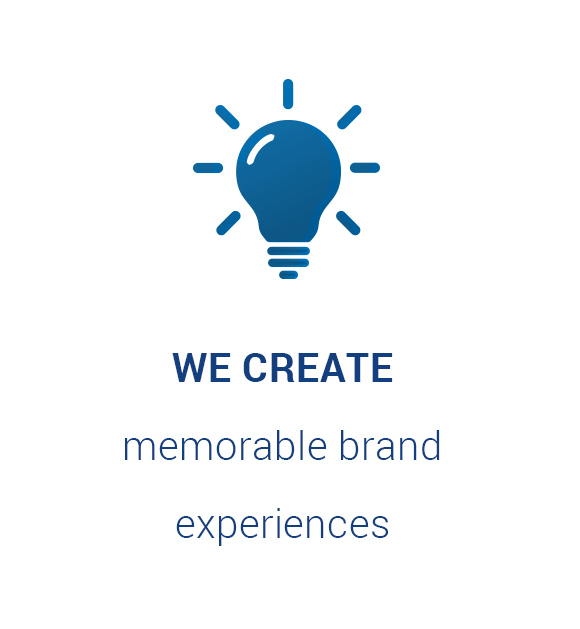 WE CREATE

memorable brand experiences